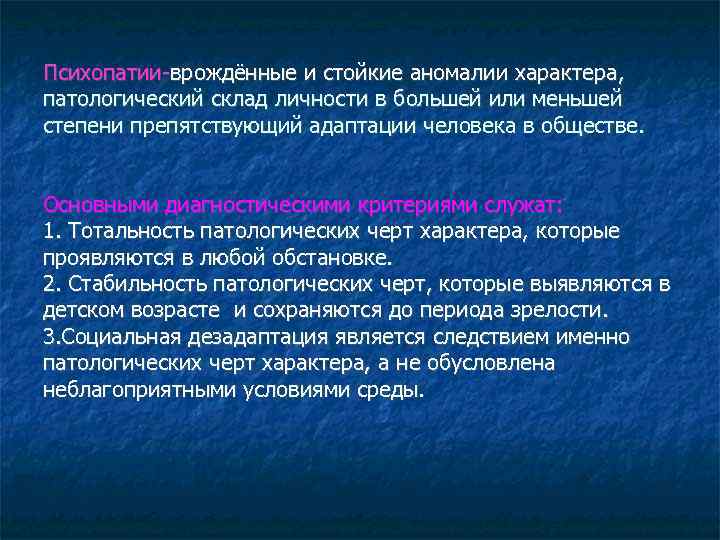 Психопатии-врождённые и стойкие аномалии характера, патологический склад личности в большей или меньшей степени препятствующий адаптации человека в обществе.

Основными диагностическими критериями служат:
1. Тотальность патологических черт характера, которые проявляются в любой обстановке.
2. Стабильность патологических черт, которые выявляются в детском возрасте и сохраняются до периода зрелости.
3.Социальная дезадаптация является следствием именно патологических черт характера, а не обусловлена неблагоприятными условиями среды.